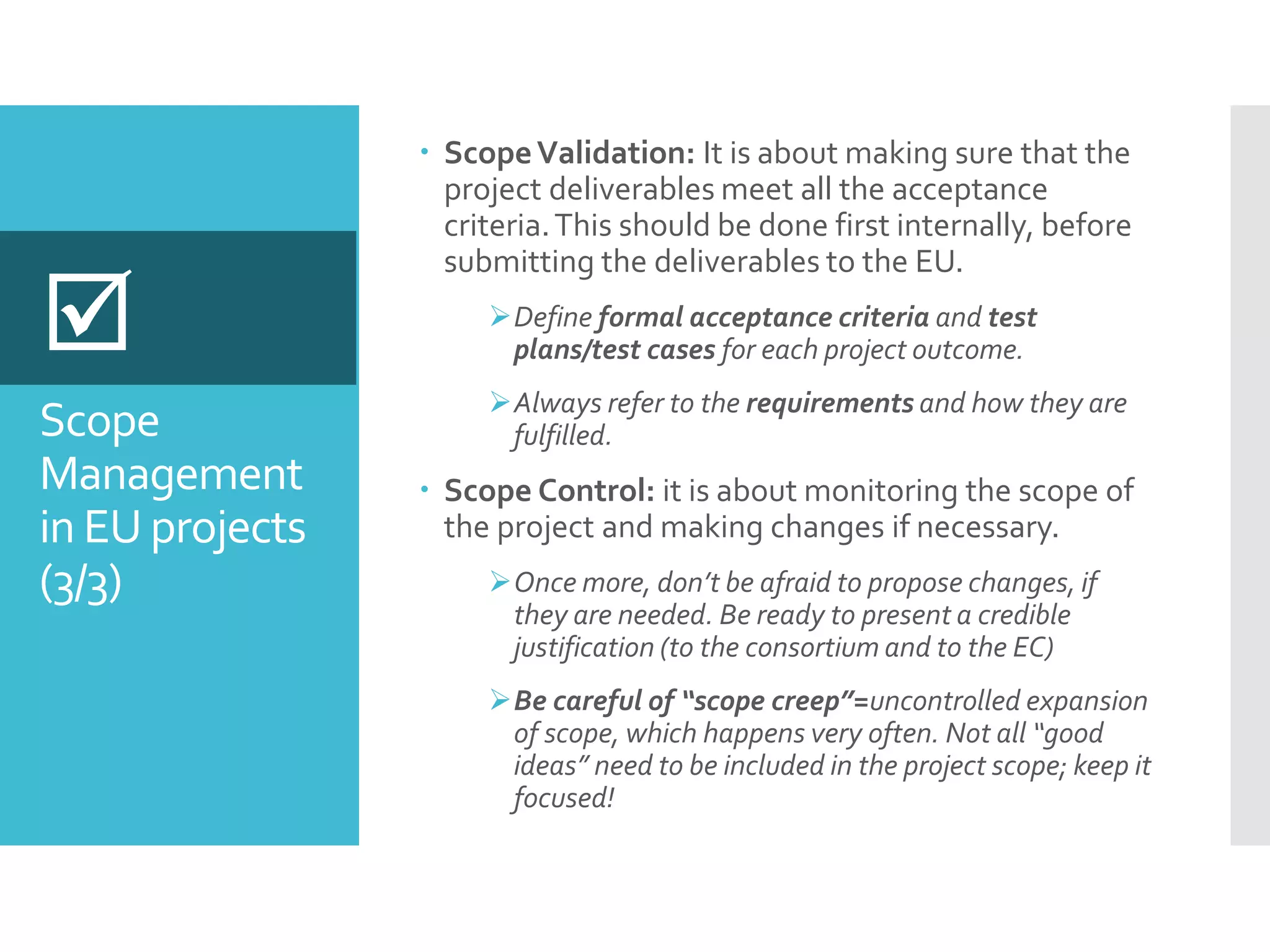 Scope Management in EU projects (3/3)

• Scope Validation: It is about making sure that the project deliverables meet all the acceptance criteria. This should be done first internally, before submitting the deliverables to the EU.

➢ Define formal acceptance criteria and test plans/test cases for each project outcome.

➢ Always refer to the requirements and how they are fulfilled.

• Scope Control: it is about monitoring the scope of the project and making changes if necessary.

➢ Once more, don't be afraid to propose changes, if they are needed. Be ready to present a credible justification (to the consortium and to the EC)

➢ Be careful of "scope creep"=uncontrolled expansion of scope, which happens very often. Not all "good ideas" need to be included in the project scope; keep it focused!